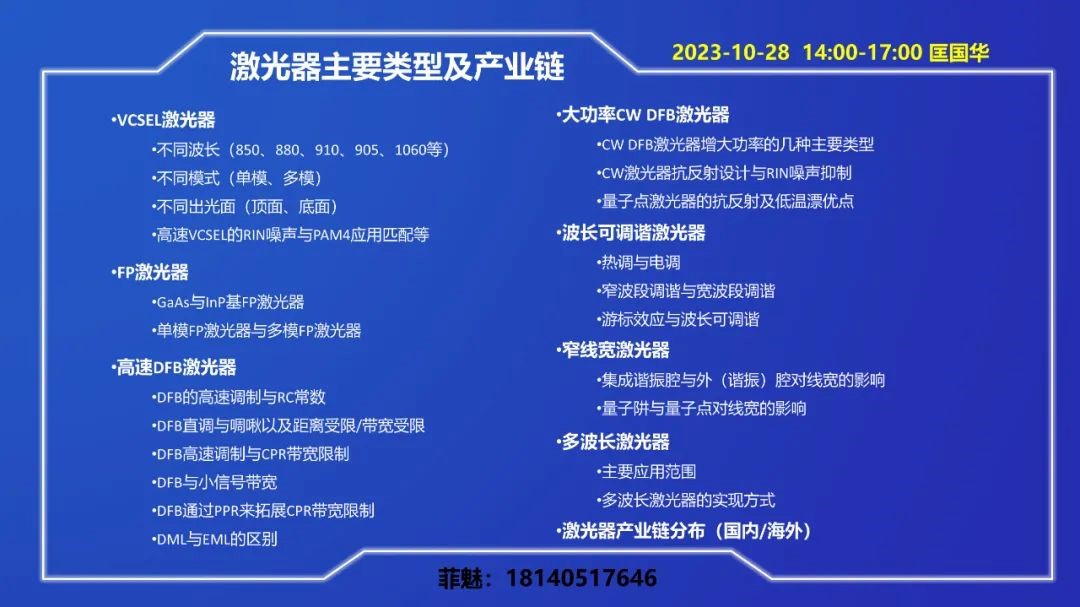 激光器主要类型及产业链

2023-10-28 14:00-17:00 匡国华

•VCSEL激光器
•不同波长（850、880、910、905、1060等）
•不同模式（单模、多模）
•不同出光面（顶面、底面）
•高速VCSEL的RIN噪声与PAM4应用匹配等

•FP激光器
•GaAs与InP基FP激光器
•单模FP激光器与多模FP激光器

•高速DFB激光器
•DFB的高速调制与RC常数
•DFB直调与啁啾以及距离受限/带宽受限
•DFB高速调制与CPR带宽限制
•DFB与小信号带宽
•DFB通过PPR来拓展CPR带宽限制
•DML与EML的区别

•大功率CW DFB激光器
•CW DFB激光器增大功率的几种主要类型
•CW激光器抗反射设计与RIN噪声抑制
•量子点激光器的抗反射及低温漂优点

•波长可调谐激光器
•热调与电调
•窄波段调谐与宽波段调谐
•游标效应与波长可调谐

•窄线宽激光器
•集成谐振腔与外（谐振）腔对线宽的影响
•量子阱与量子点对线宽的影响

•多波长激光器
•主要应用范围
•多波长激光器的实现方式

•激光器产业链分布（国内/海外）

菲魅：18140517646